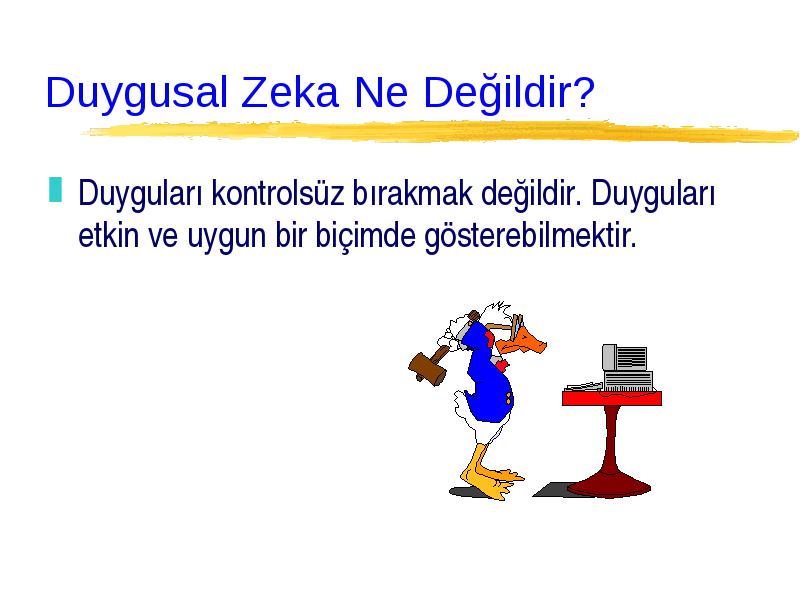 Duygusal Zeka Ne Değildir?

Duyguları kontrolsüz bırakmak değildir. Duyguları etkin ve uygun bir biçimde gösterebilmektir.